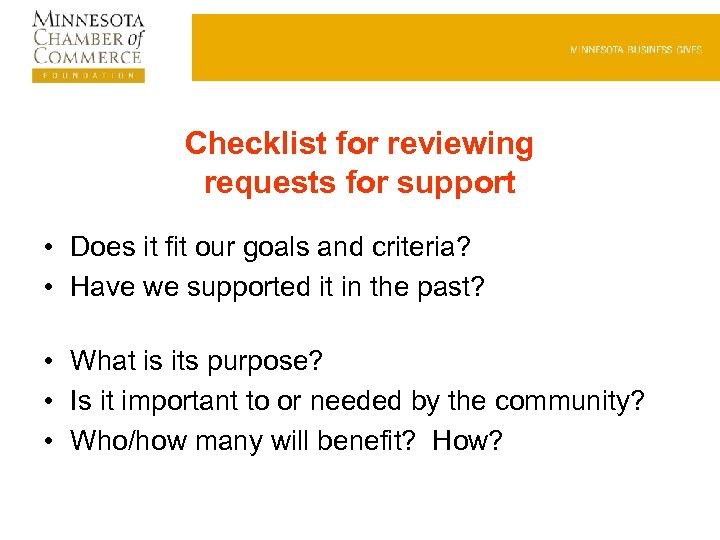 MINNESOTA CHAMBER of COMMERCE
FOUNDATION

MINNESOTA BUSINESS GIVES

Checklist for reviewing requests for support

• Does it fit our goals and criteria?
• Have we supported it in the past?

• What is its purpose?
• Is it important to or needed by the community?
• Who/how many will benefit? How?